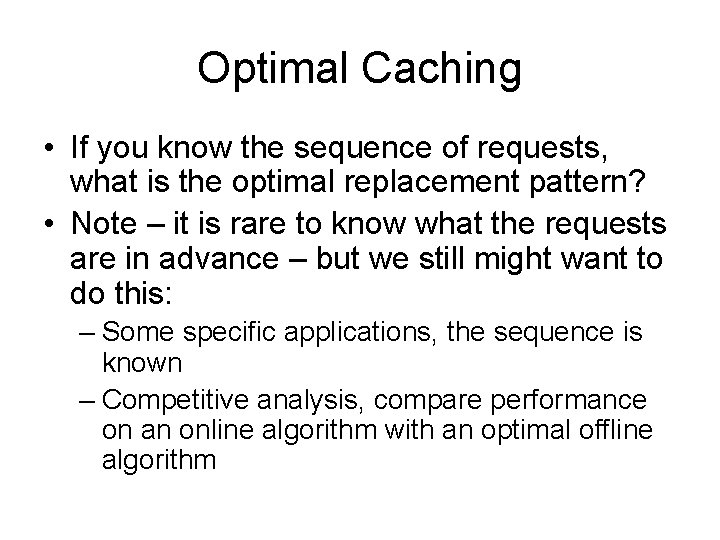 Optimal Caching

• If you know the sequence of requests, what is the optimal replacement pattern?
• Note – it is rare to know what the requests are in advance – but we still might want to do this:
– Some specific applications, the sequence is known
– Competitive analysis, compare performance on an online algorithm with an optimal offline algorithm